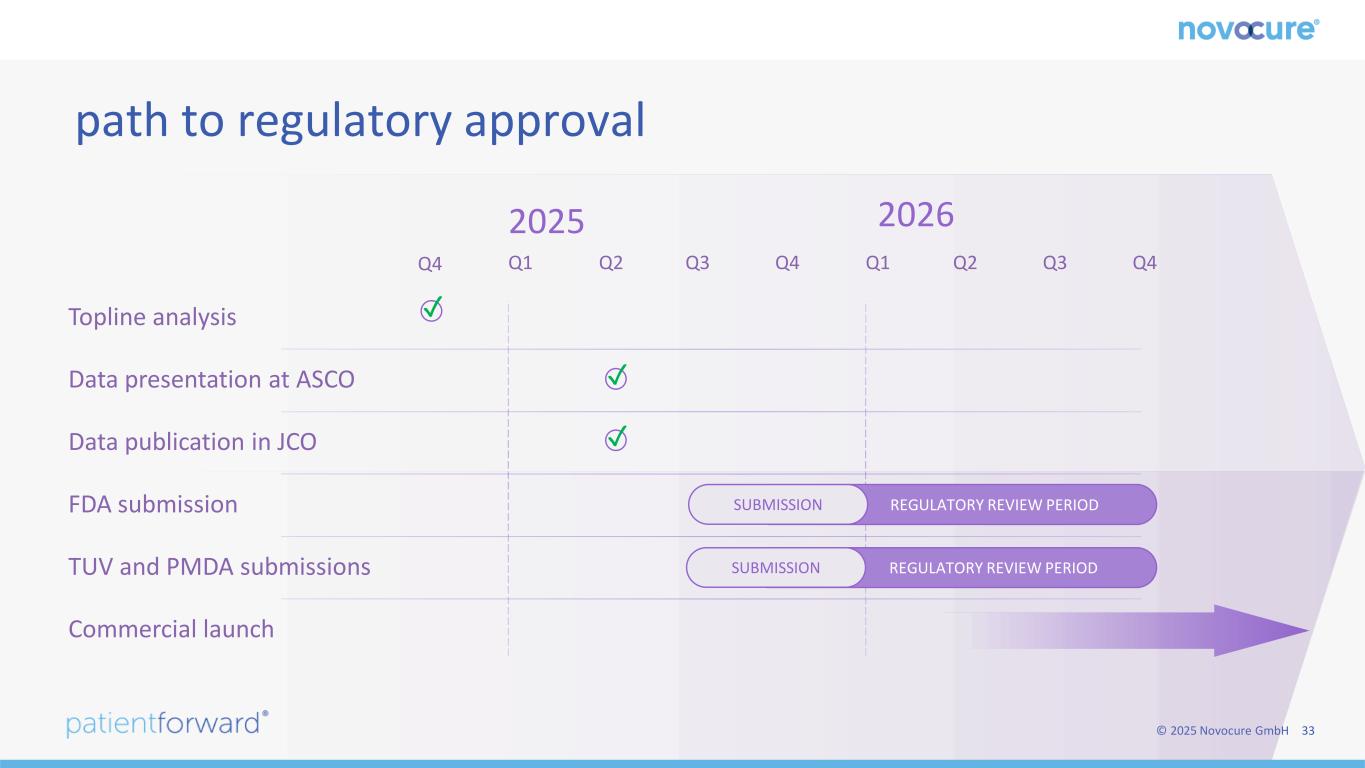 novocure®

path to regulatory approval

2025 2026

Q4 Q1 Q2 Q3 Q4 Q1 Q2 Q3 Q4

Topline analysis

Data presentation at ASCO

Data publication in JCO

FDA submission

SUBMISSION REGULATORY REVIEW PERIOD

TUV and PMDA submissions

SUBMISSION REGULATORY REVIEW PERIOD

Commercial launch

patientforward®

© 2025 Novocure GmbH 33